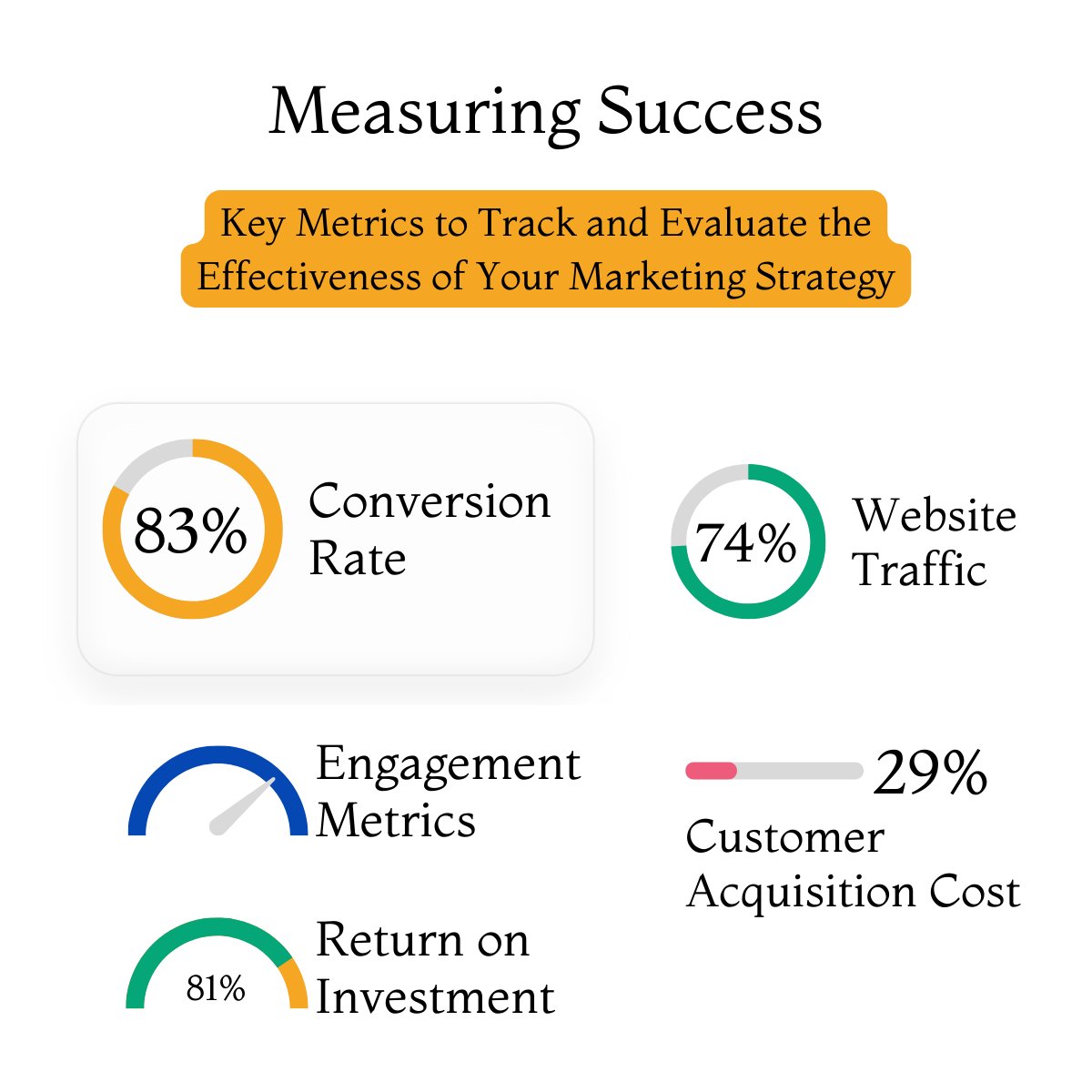 Measuring Success

Key Metrics to Track and Evaluate the Effectiveness of Your Marketing Strategy

83% Conversion Rate

74% Website Traffic

Engagement Metrics

29% Customer Acquisition Cost

81% Return on Investment